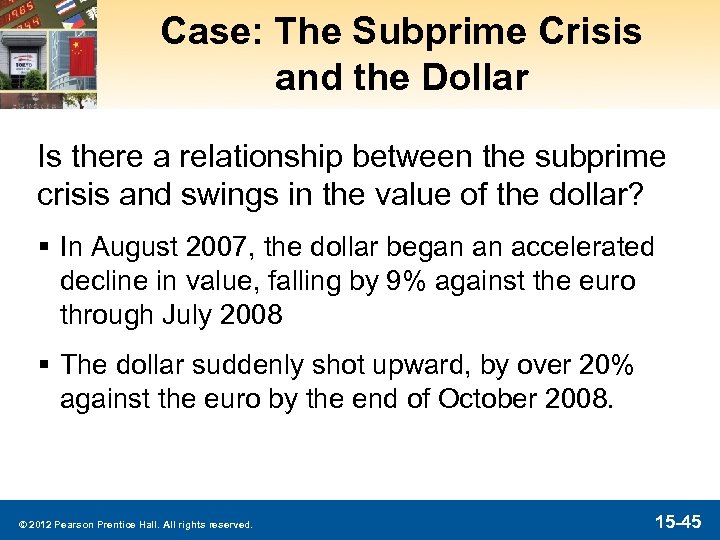 Case: The Subprime Crisis and the Dollar

Is there a relationship between the subprime crisis and swings in the value of the dollar?

▪ In August 2007, the dollar began an accelerated decline in value, falling by 9% against the euro through July 2008

▪ The dollar suddenly shot upward, by over 20% against the euro by the end of October 2008.

© 2012 Pearson Prentice Hall. All rights reserved.

15-45